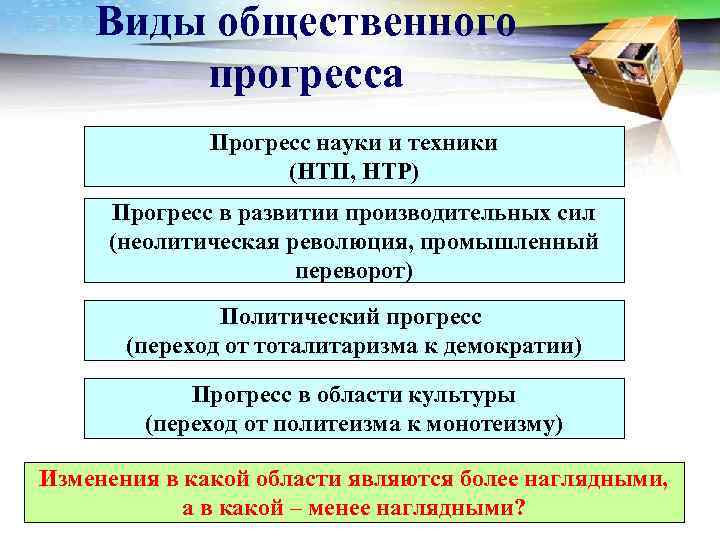 Виды общественного прогресса

Прогресс науки и техники
(НТП, НТР)

Прогресс в развитии производительных сил
(неолитическая революция, промышленный переворот)

Политический прогресс
(переход от тоталитаризма к демократии)

Прогресс в области культуры
(переход от политеизма к монотеизму)

Изменения в какой области являются более наглядными, а в какой – менее наглядными?